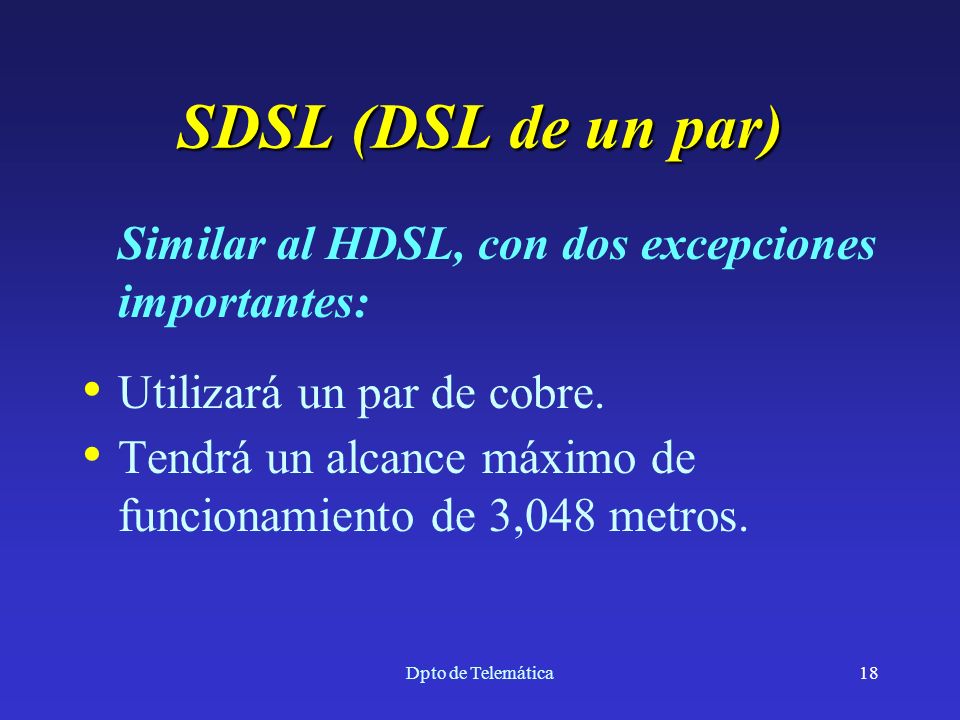 SDSL (DSL de un par)

Similar al HDSL, con dos excepciones importantes:

• Utilizará un par de cobre.
• Tendrá un alcance máximo de funcionamiento de 3,048 metros.

Dpto de Telemática

18